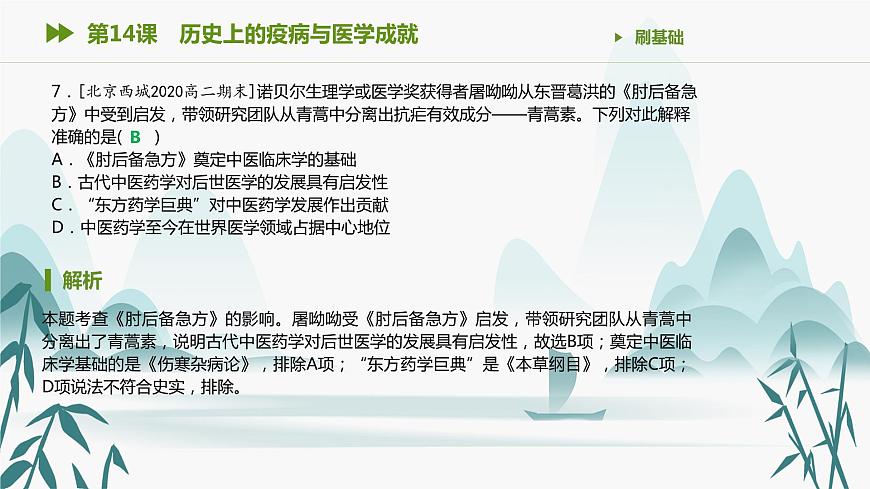 第14课 历史上的疫病与医学成就

刷基础

7．[北京西城2020高二期末]诺贝尔生理学或医学奖获得者屠呦呦从东晋葛洪的《肘后备急方》中受到启发，带领研究团队从青蒿中分离出抗疟有效成分——青蒿素。下列对此解释准确的是( B )
A．《肘后备急方》奠定中医临床学的基础
B．古代中医药学对后世医学的发展具有启发性
C．“东方药学巨典”对中医药学发展作出贡献
D．中医药学至今在世界医学领域占据中心地位

解析

本题考查《肘后备急方》的影响。屠呦呦受《肘后备急方》启发，带领研究团队从青蒿中分离出了青蒿素，说明古代中医药学对后世医学的发展具有启发性，故选B项；奠定中医临床学基础的是《伤寒杂病论》，排除A项；“东方药学巨典”是《本草纲目》，排除C项；D项说法不符合史实，排除。